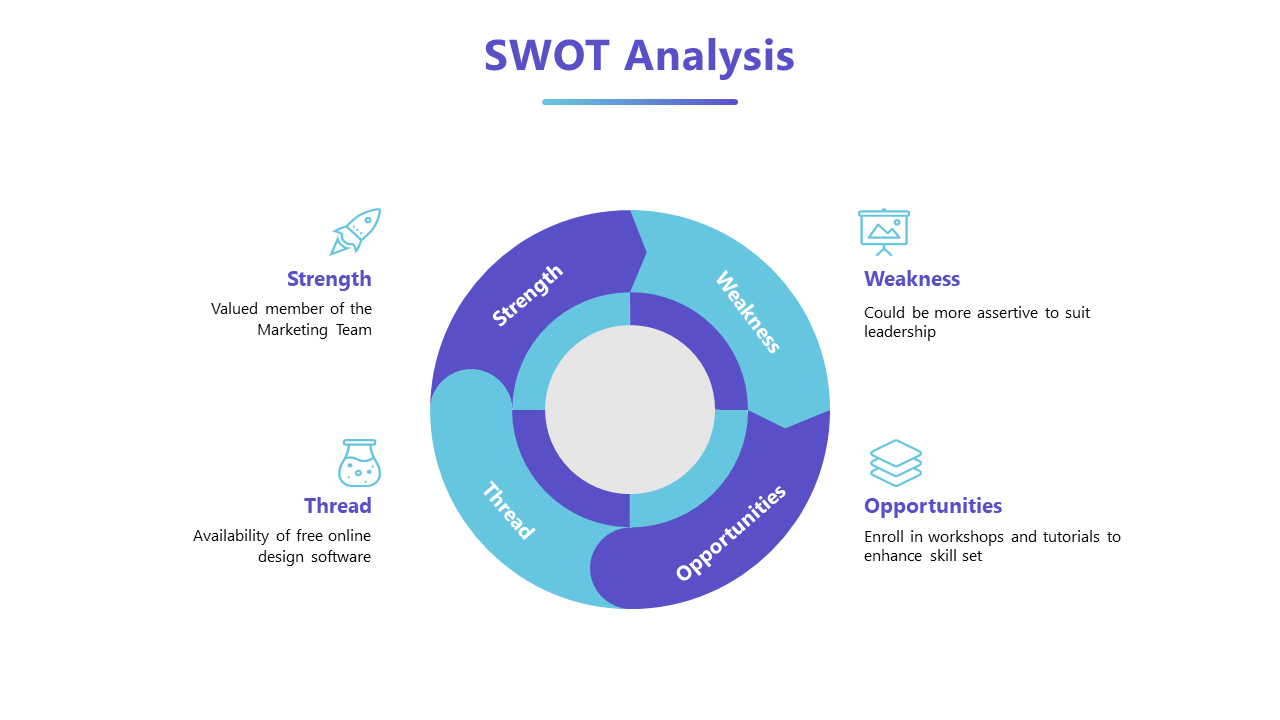 SWOT Analysis

Strength
Valued member of the Marketing Team

Thread
Availability of free online design software

Strength

Weakness

Thread

Opportunities

Weakness
Could be more assertive to suit leadership

Opportunities
Enroll in workshops and tutorials to enhance skill set